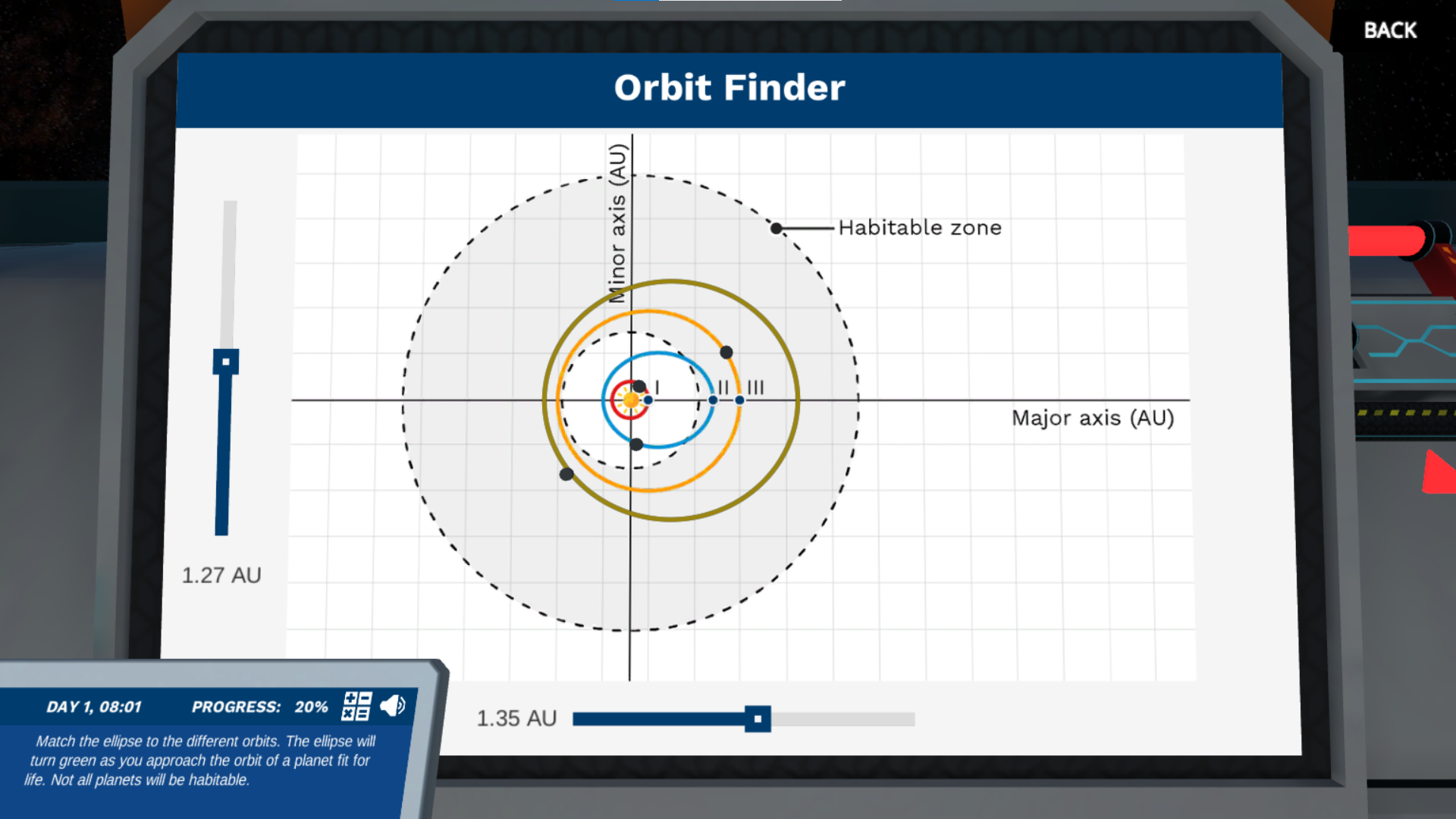 BACK

Orbit Finder

Minor axis (AU)

Habitable zone

I II III

Major axis (AU)

1.27 AU

1.35 AU

DAY 1, 08:01 PROGRESS: 20%

Match the ellipse to the different orbits. The ellipse will turn green as you approach the orbit of a planet fit for life. Not all planets will be habitable.